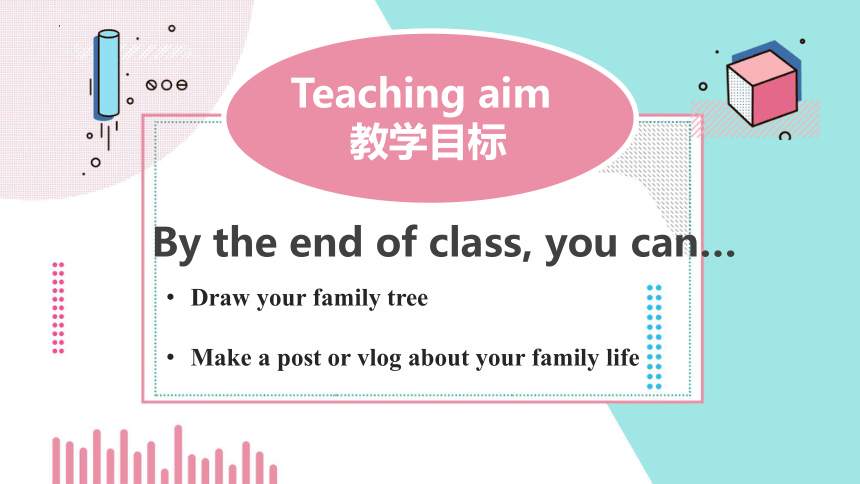 Teaching aim
教学目标

By the end of class, you can…

• Draw your family tree

• Make a post or vlog about your family life